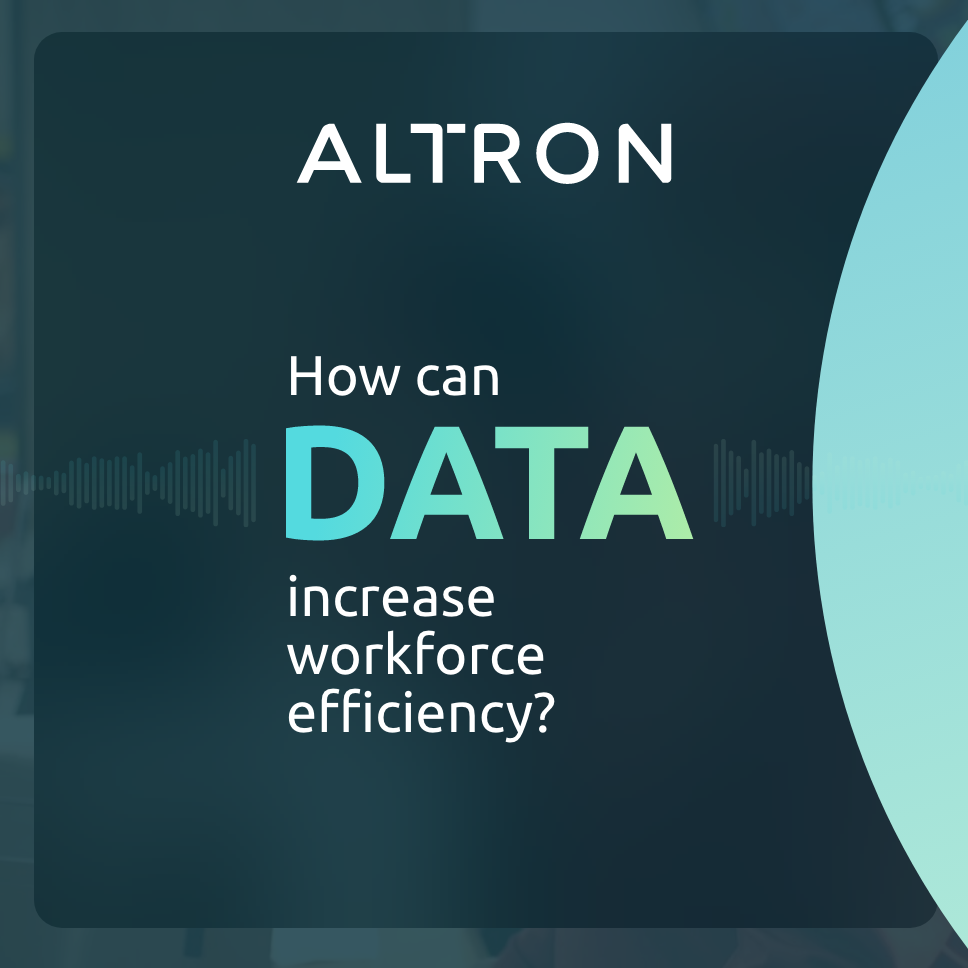 ALTRON

How can
DATA
increase workforce efficiency?